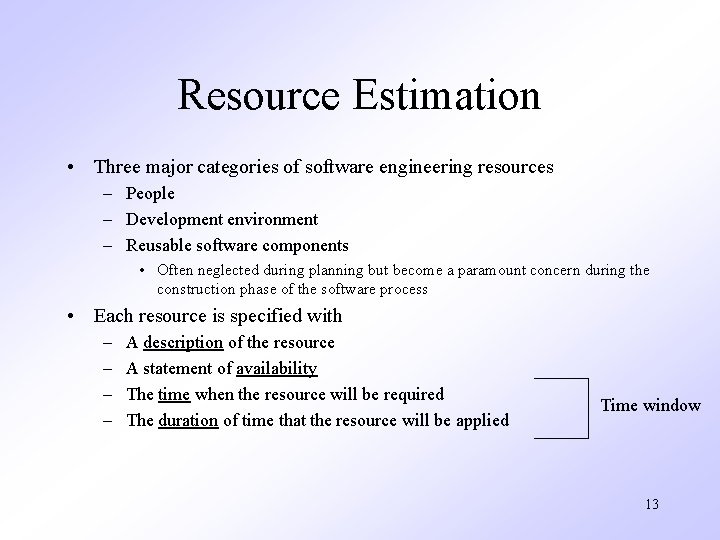 Resource Estimation

• Three major categories of software engineering resources
– People
– Development environment
– Reusable software components
• Often neglected during planning but become a paramount concern during the construction phase of the software process

• Each resource is specified with
– A description of the resource
– A statement of availability
– The time when the resource will be required
– The duration of time that the resource will be applied

Time window

13